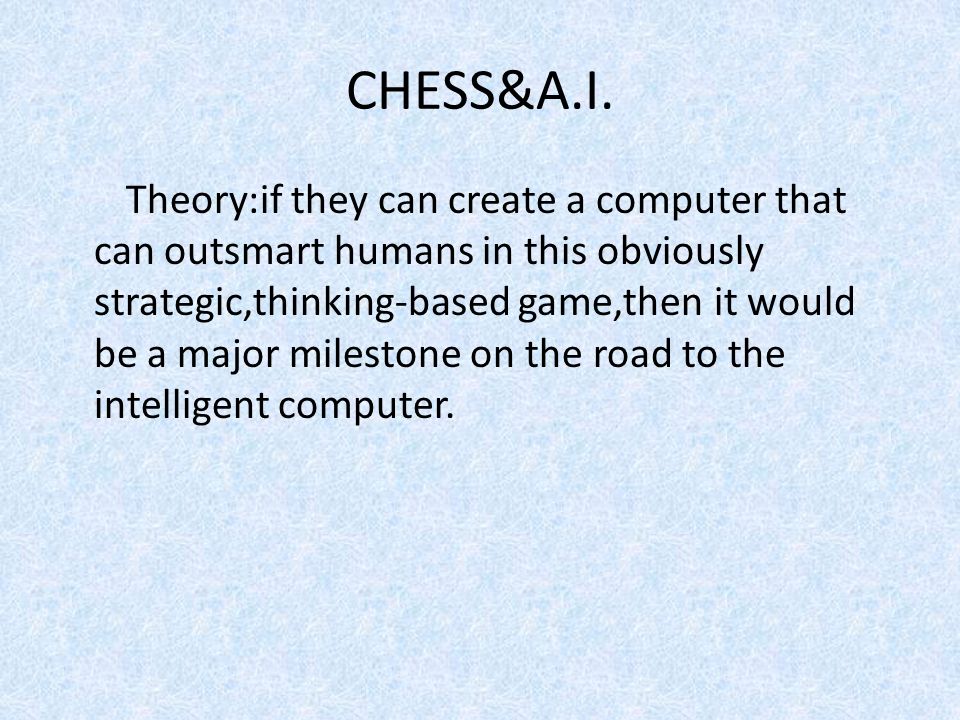 CHESS&A.I.

Theory:if they can create a computer that can outsmart humans in this obviously strategic,thinking-based game,then it would be a major milestone on the road to the intelligent computer.